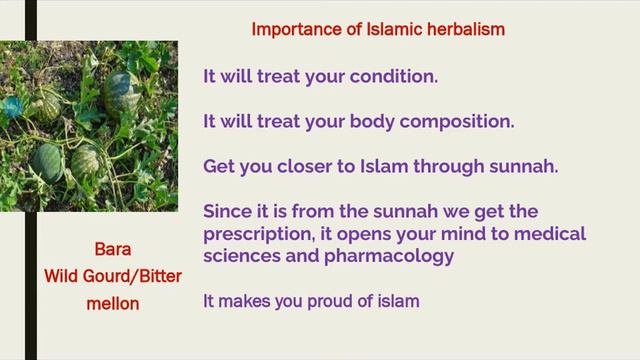 Importance of Islamic herbalism

It will treat your condition.

It will treat your body composition.

Get you closer to Islam through sunnah.

Since it is from the sunnah we get the prescription, it opens your mind to medical sciences and pharmacology

It makes you proud of islam

Bara
Wild Gourd/Bitter mellon